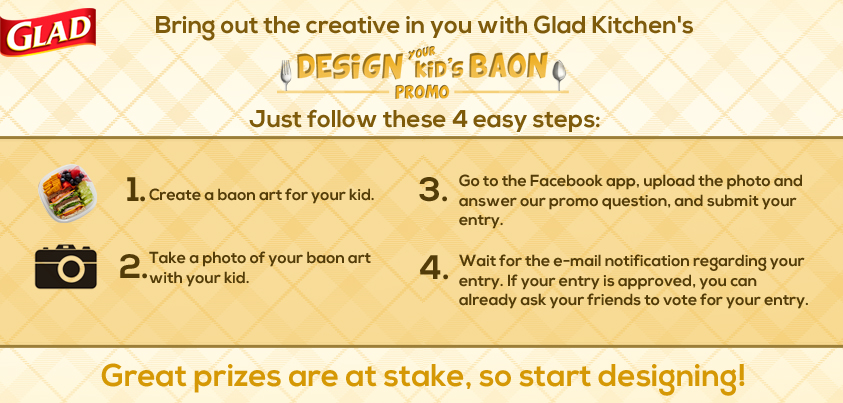 GLAD

Bring out the creative in you with Glad Kitchen's

DESIGN YOUR KID'S BAON PROMO

Just follow these 4 easy steps:

1. Create a baon art for your kid.

2. Take a photo of your baon art with your kid.

3. Go to the Facebook app, upload the photo and answer our promo question, and submit your entry.

4. Wait for the e-mail notification regarding your entry. If your entry is approved, you can already ask your friends to vote for your entry.

Great prizes are at stake, so start designing!